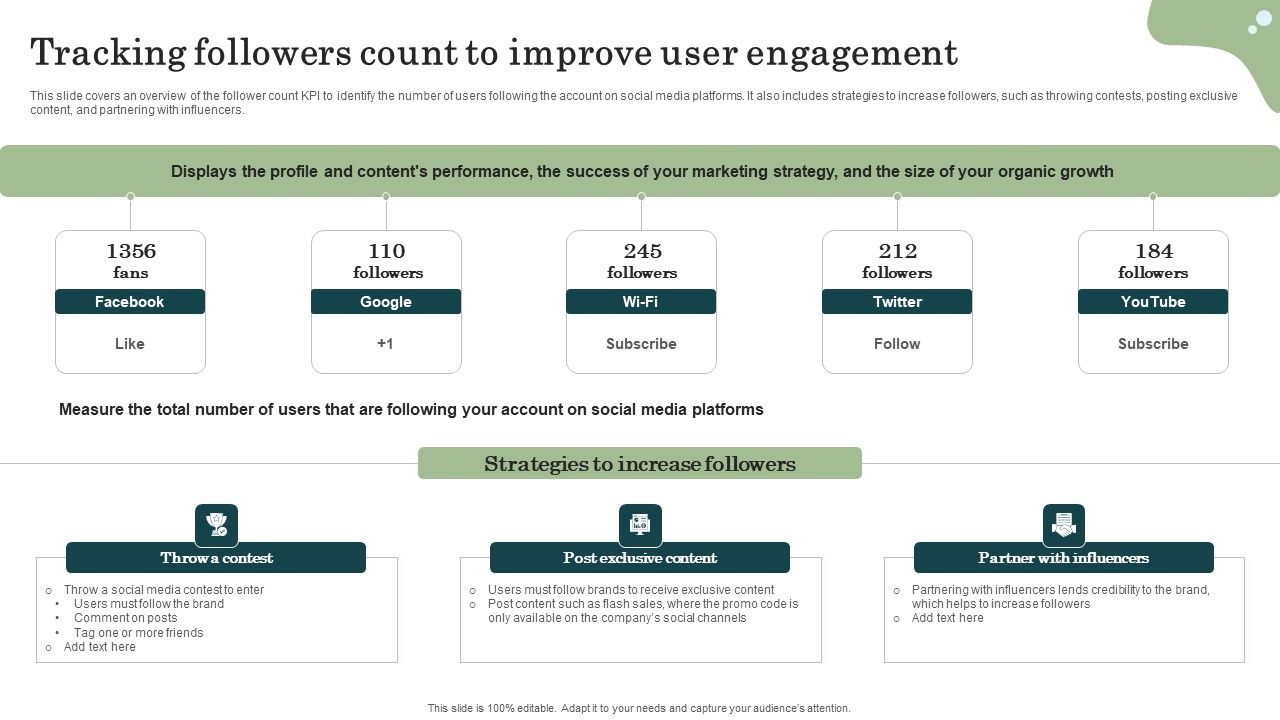 Tracking followers count to improve user engagement

This slide covers an overview of the follower count KPI to identify the number of users following the account on social media platforms. It also includes strategies to increase followers, such as throwing contests, posting exclusive content, and partnering with influencers.

Displays the profile and content's performance, the success of your marketing strategy, and the size of your organic growth

1356 fans
Facebook
Like

110 followers
Google
+1

245 followers
Wi-Fi
Subscribe

212 followers
Twitter
Follow

184 followers
YouTube
Subscribe

Measure the total number of users that are following your account on social media platforms

Strategies to increase followers

Throw a contest
○ Throw a social media contest to enter
• Users must follow the brand
• Comment on posts
• Tag one or more friends
○ Add text here

Post exclusive content
○ Users must follow brands to receive exclusive content
○ Post content such as flash sales, where the promo code is only available on the company's social channels

Partner with influencers
○ Partnering with influencers lends credibility to the brand, which helps to increase followers
○ Add text here

This slide is 100% editable. Adapt it to your needs and capture your audience's attention.